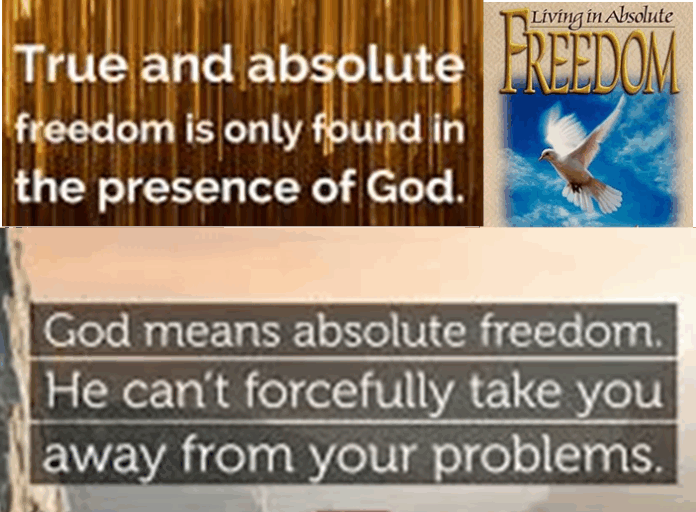 True and absolute freedom is only found in the presence of God.

Living in Absolute FREEDOM

God means absolute freedom. He can't forcefully take you away from your problems.